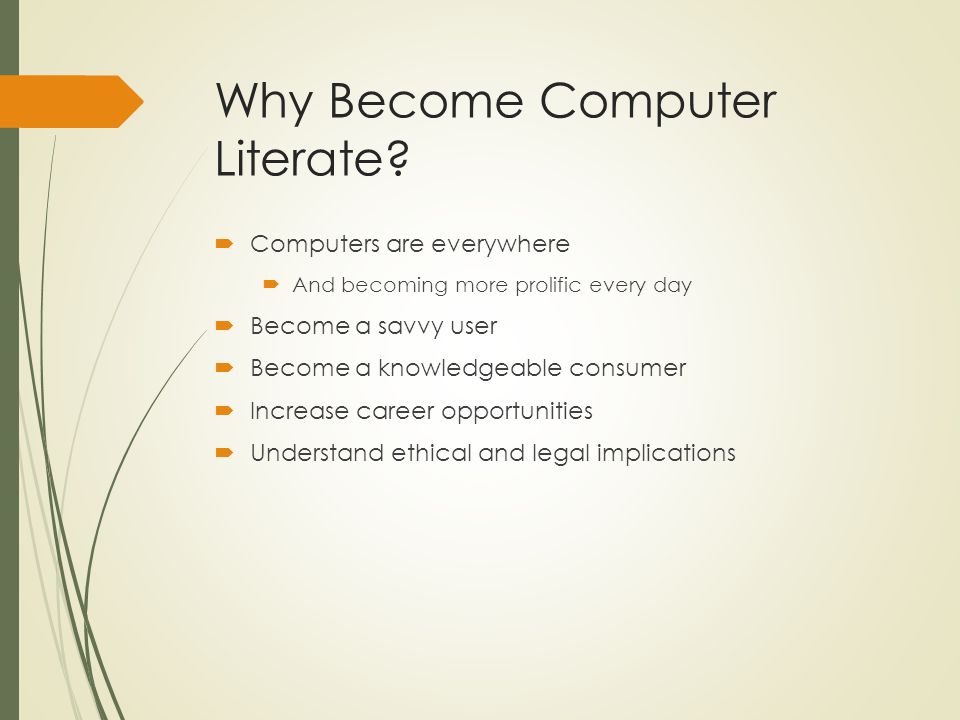 Why Become Computer Literate?

Computers are everywhere

And becoming more prolific every day

Become a savvy user

Become a knowledgeable consumer

Increase career opportunities

Understand ethical and legal implications